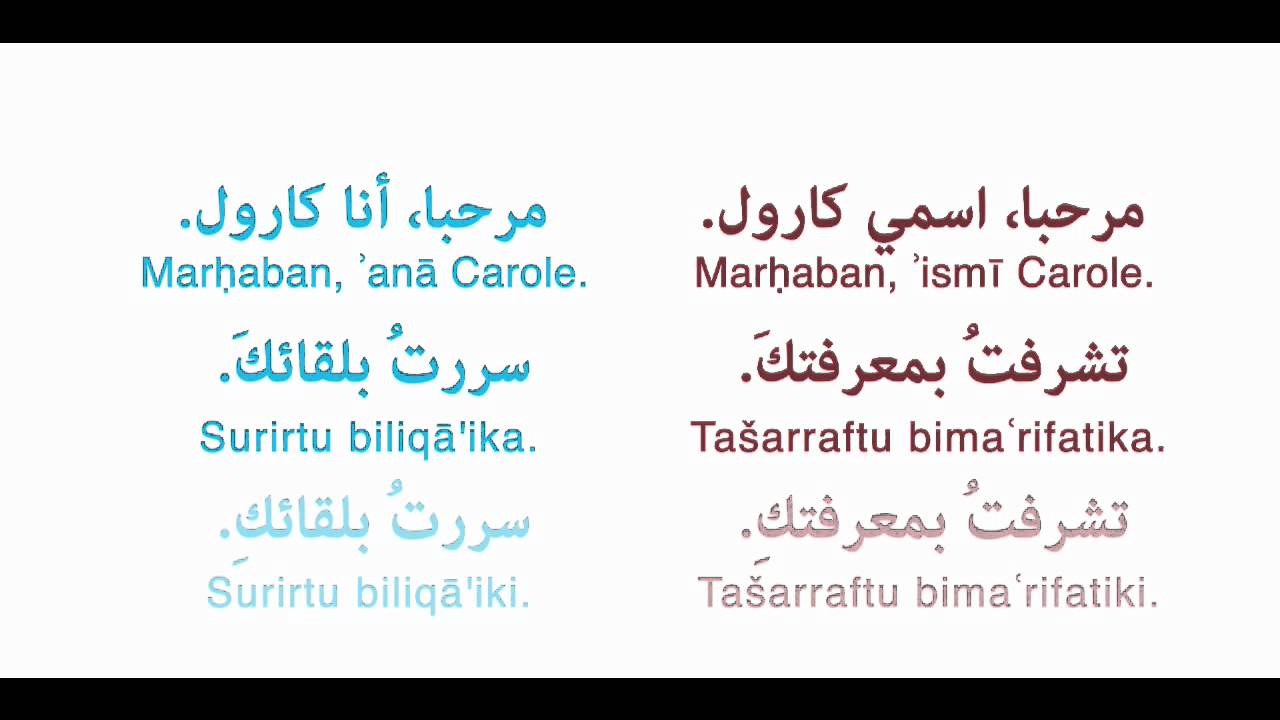 مرحبا، اسمي كارول.
Marḥaban, ʾismī Carole.

تشرفتُ بمعرفتكَ.
Tašarraftu bimaʿrifatika.

تشرفتُ بمعرفتكِ.
Tašarraftu bimaʿrifatiki.

مرحبا، أنا كارول.
Marḥaban, ʾanā Carole.

سررتُ بلقائكَ.
Surirtu biliqā'ika.

سررتُ بلقائكِ.
Surirtu biliqā'iki.